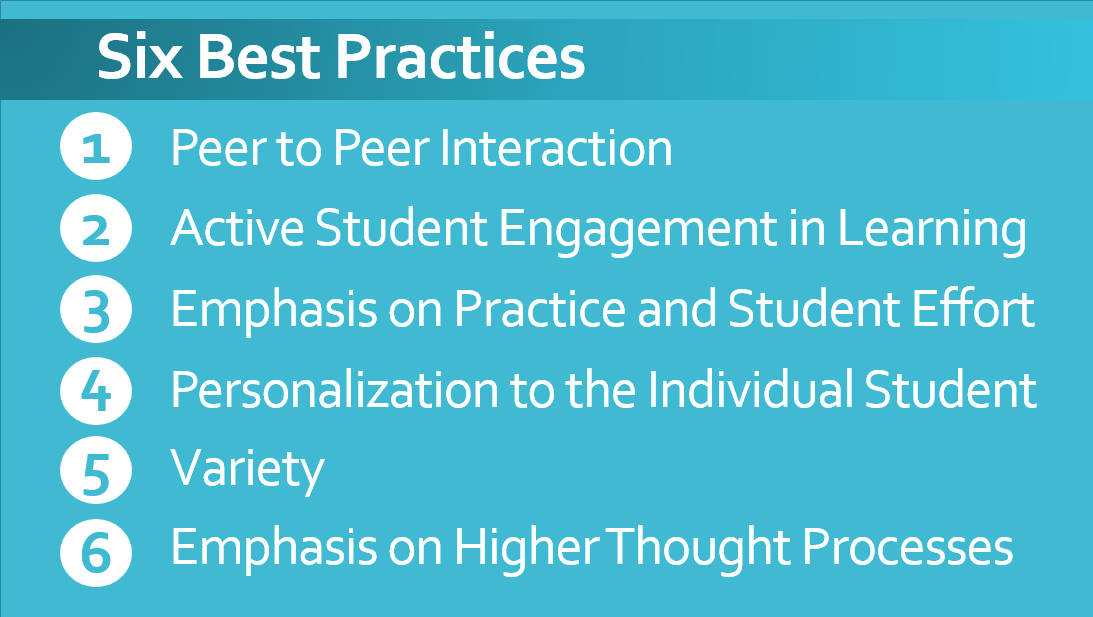 Six Best Practices

1 Peer to Peer Interaction
2 Active Student Engagement in Learning
3 Emphasis on Practice and Student Effort
4 Personalization to the Individual Student
5 Variety
6 Emphasis on Higher Thought Processes